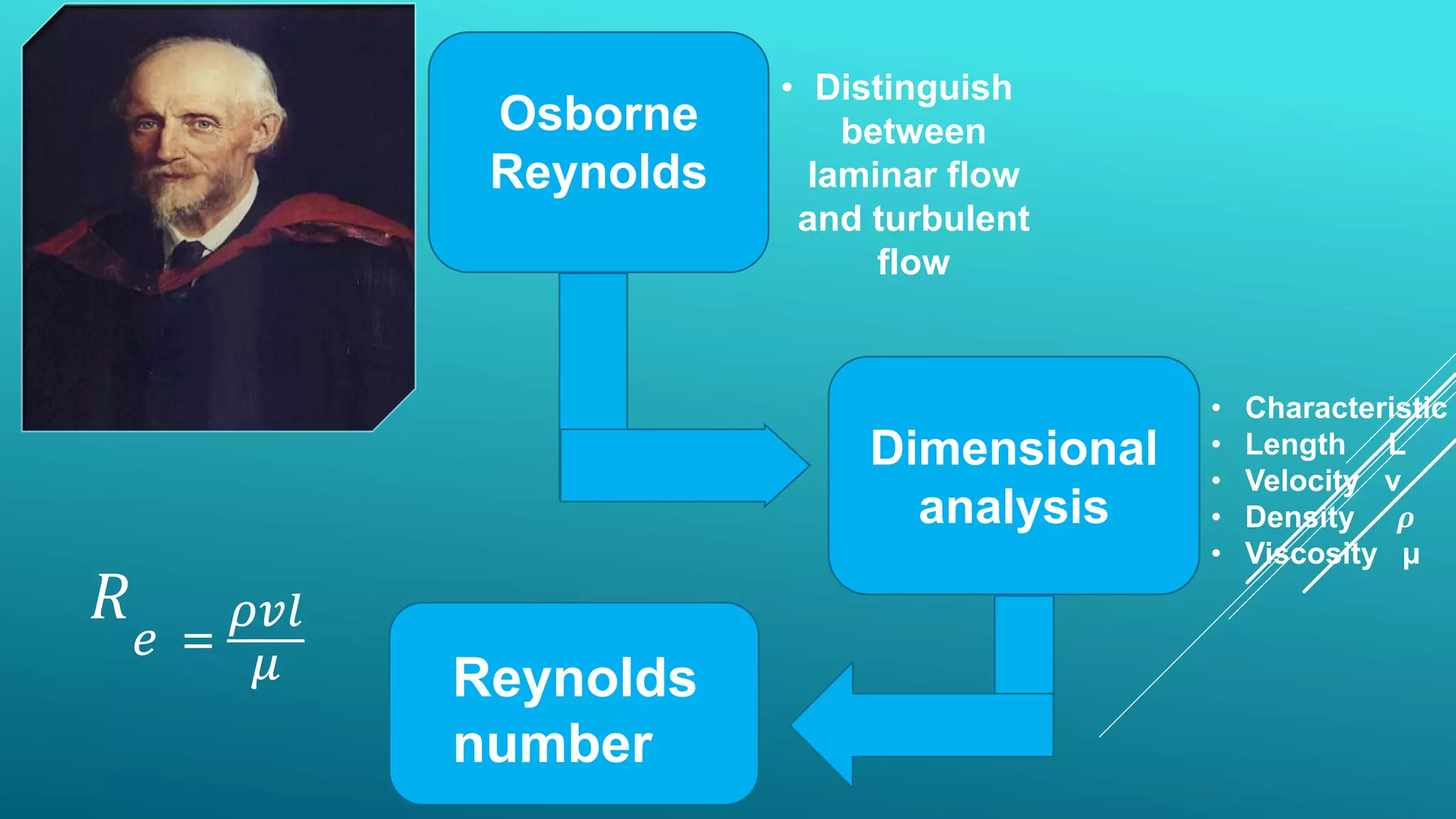 Osborne Reynolds

• Distinguish between laminar flow and turbulent flow

Dimensional analysis

• Characteristic
• Length L
• Velocity v
• Density $\rho$
• Viscosity μ

$R_e = \frac{\rho v l}{\mu}$

Reynolds number